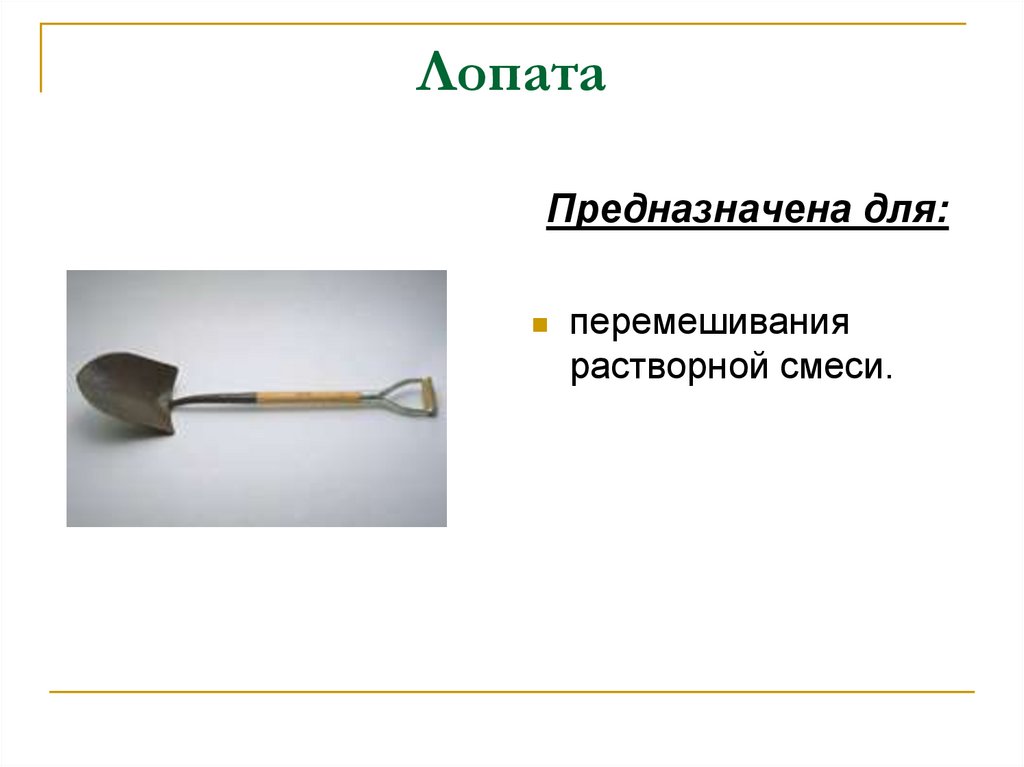 Лопата

Предназначена для:

перемешивания растворной смеси.